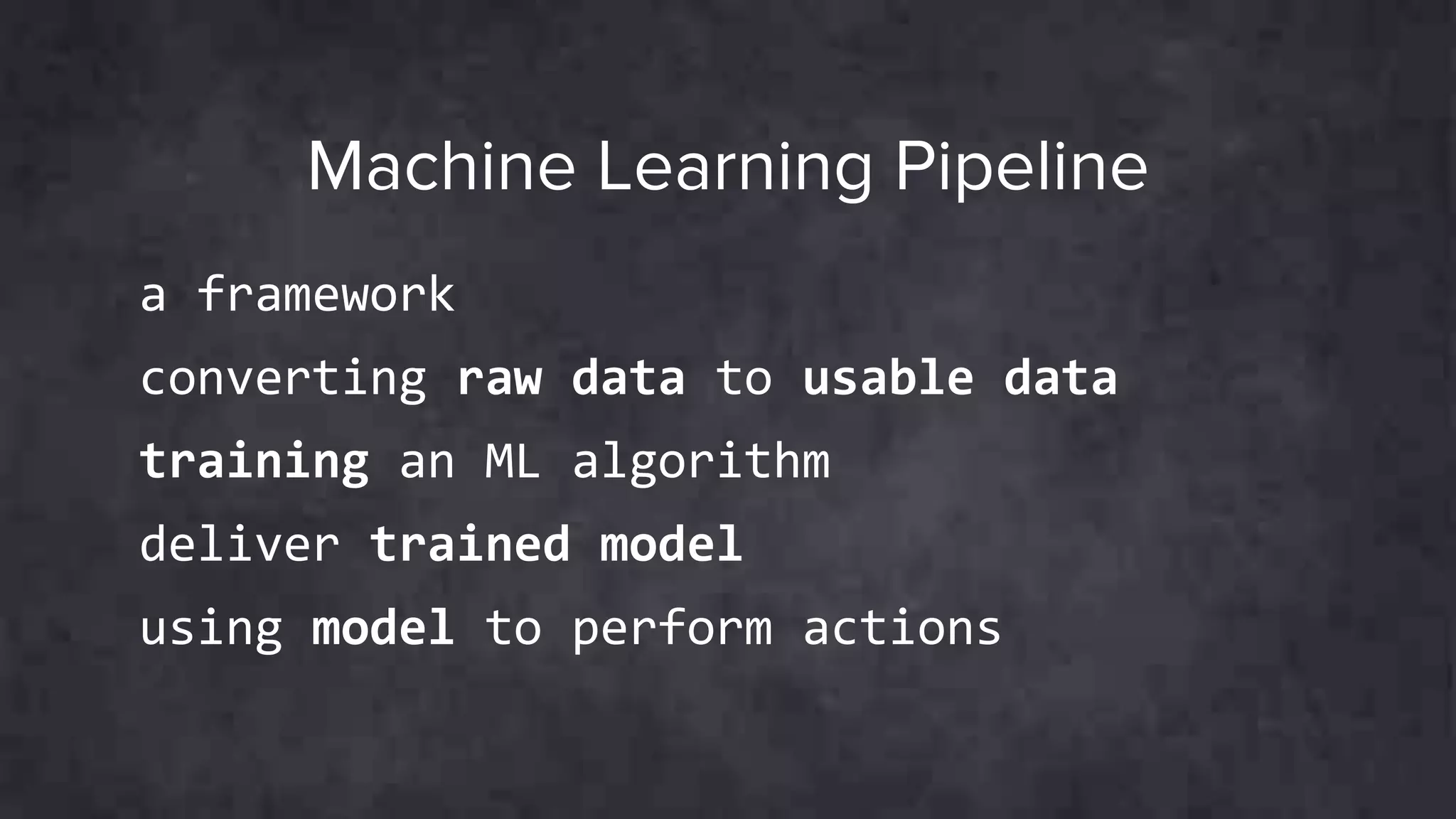 Machine Learning Pipeline

a framework

converting raw data to usable data

training an ML algorithm

deliver trained model

using model to perform actions